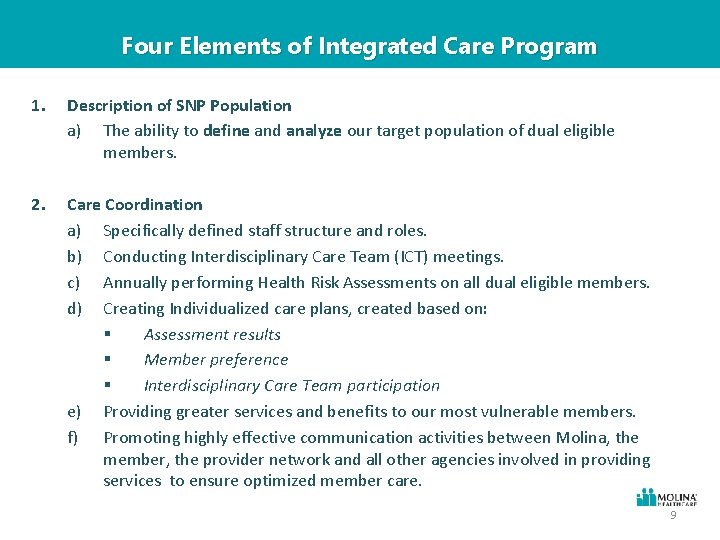 Four Elements of Integrated Care Program

1. Description of SNP Population
a) The ability to define and analyze our target population of dual eligible members.

2. Care Coordination
a) Specifically defined staff structure and roles.
b) Conducting Interdisciplinary Care Team (ICT) meetings.
c) Annually performing Health Risk Assessments on all dual eligible members.
d) Creating Individualized care plans, created based on:
▪ Assessment results
▪ Member preference
▪ Interdisciplinary Care Team participation
e) Providing greater services and benefits to our most vulnerable members.
f) Promoting highly effective communication activities between Molina, the member, the provider network and all other agencies involved in providing services to ensure optimized member care.

MOLINA HEALTHCARE

9